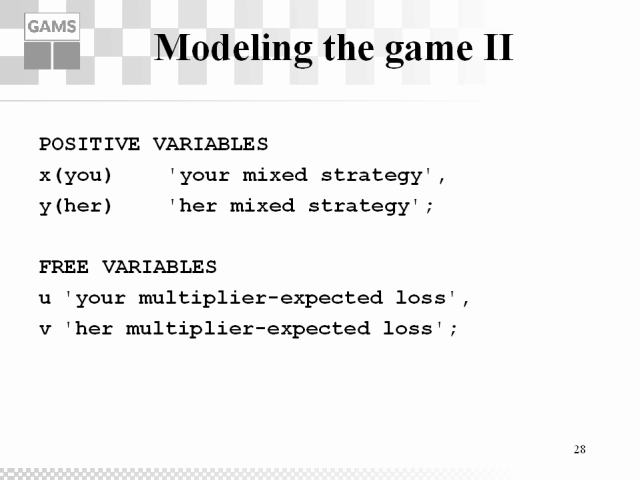 GAMS

Modeling the game II

POSITIVE VARIABLES
x(you)    'your mixed strategy',
y(her)    'her mixed strategy';

FREE VARIABLES
u 'your multiplier-expected loss',
v 'her multiplier-expected loss';

28